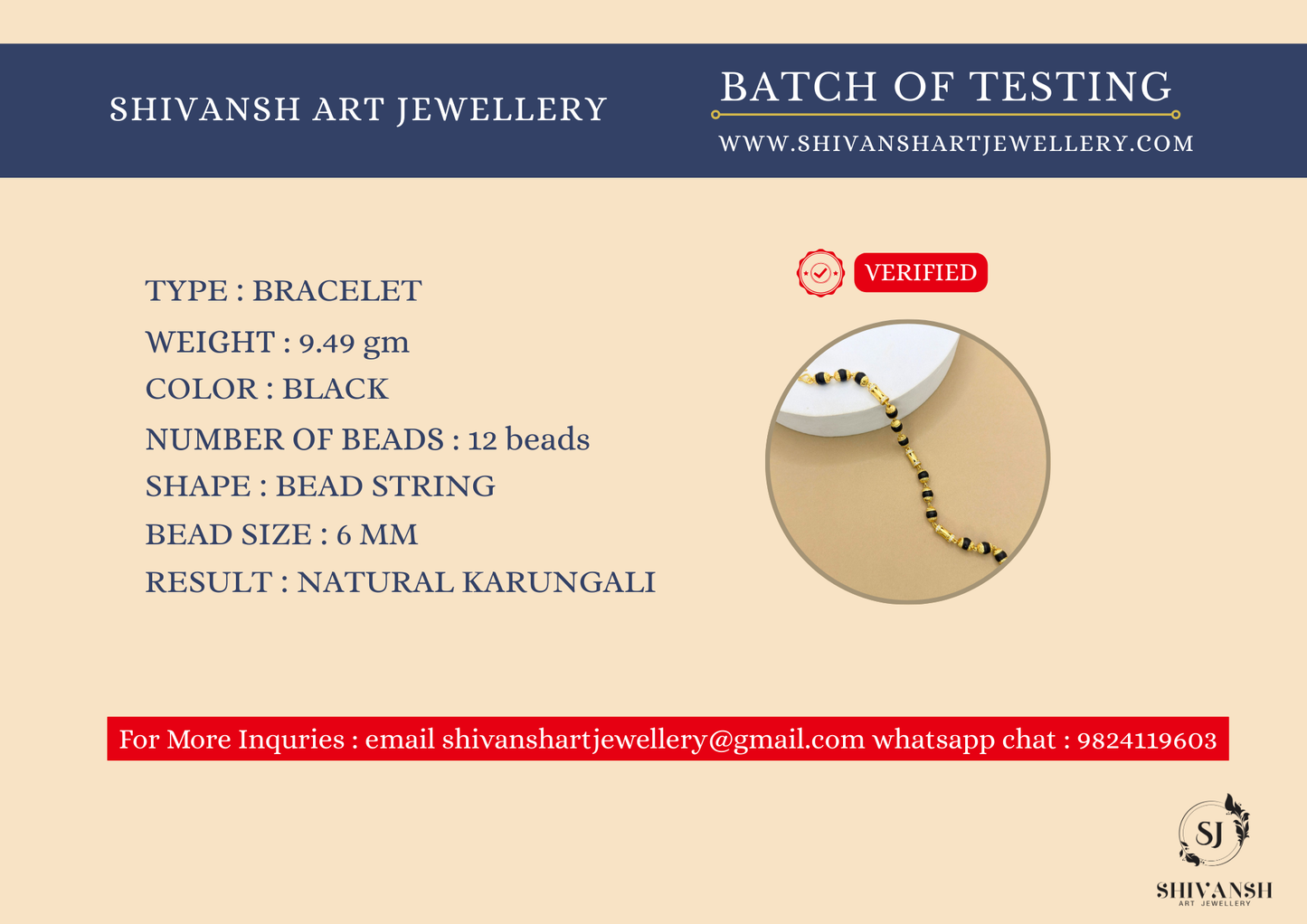 SHIVANSH ART JEWELLERY

BATCH OF TESTING

WWW.SHIVANSHARTJEWELLERY.COM

TYPE : BRACELET
WEIGHT : 9.49 gm
COLOR : BLACK
NUMBER OF BEADS : 12 beads
SHAPE : BEAD STRING
BEAD SIZE : 6 MM
RESULT : NATURAL KARUNGALI

VERIFIED

For More Inquries : email shivanshartjewellery@gmail.com whatsapp chat : 9824119603

SJ

SHIVANSH
ART JEWELLERY